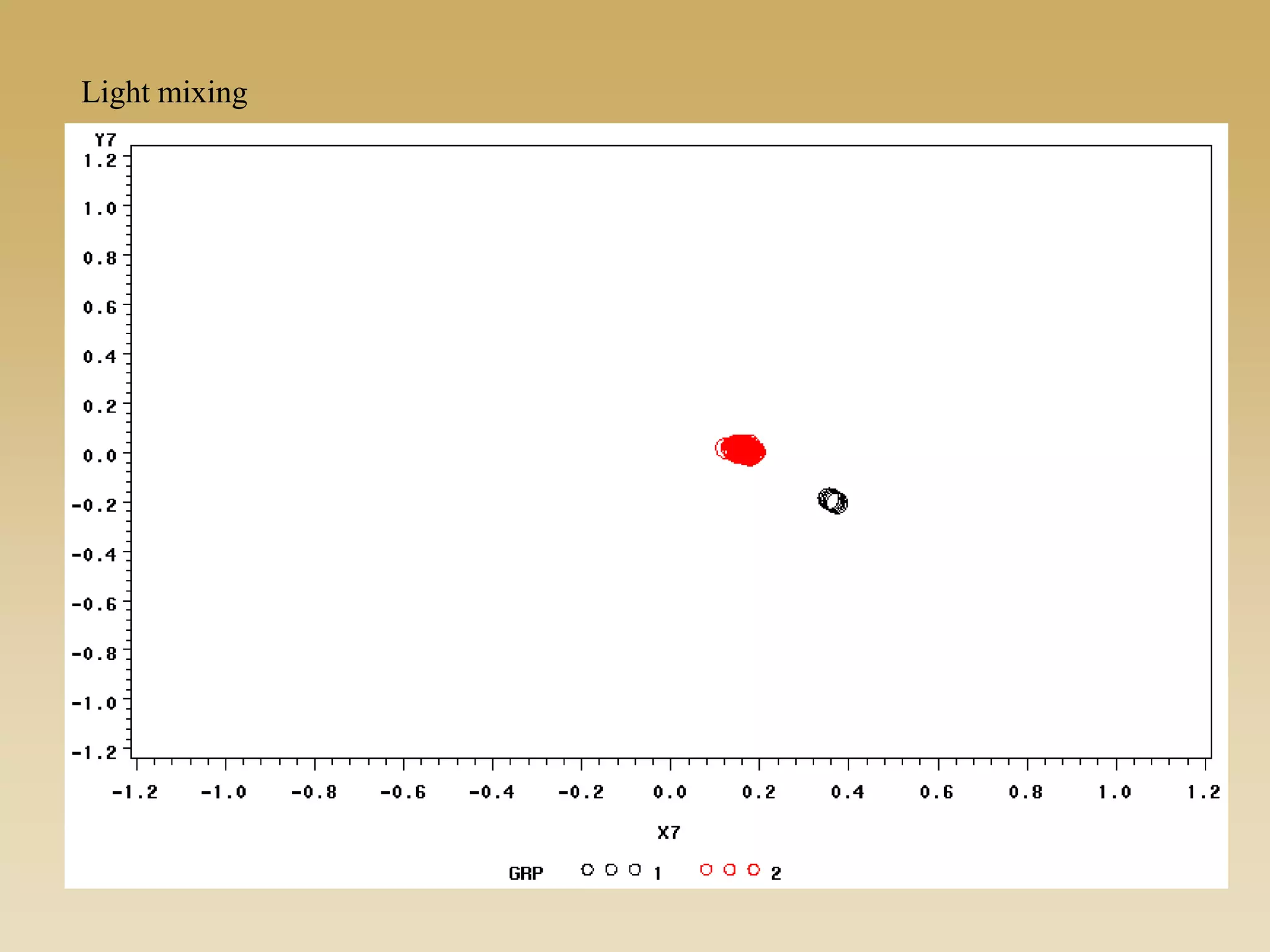 Light mixing

Y7
1.2
1.0
0.8
0.6
0.4
0.2
0.0
-0.2
-0.4
-0.6
-0.8
-1.0
-1.2

-1.2 -1.0 -0.8 -0.6 -0.4 -0.2 0.0 0.2 0.4 0.6 0.8 1.0 1.2

X7

GRP 1 2